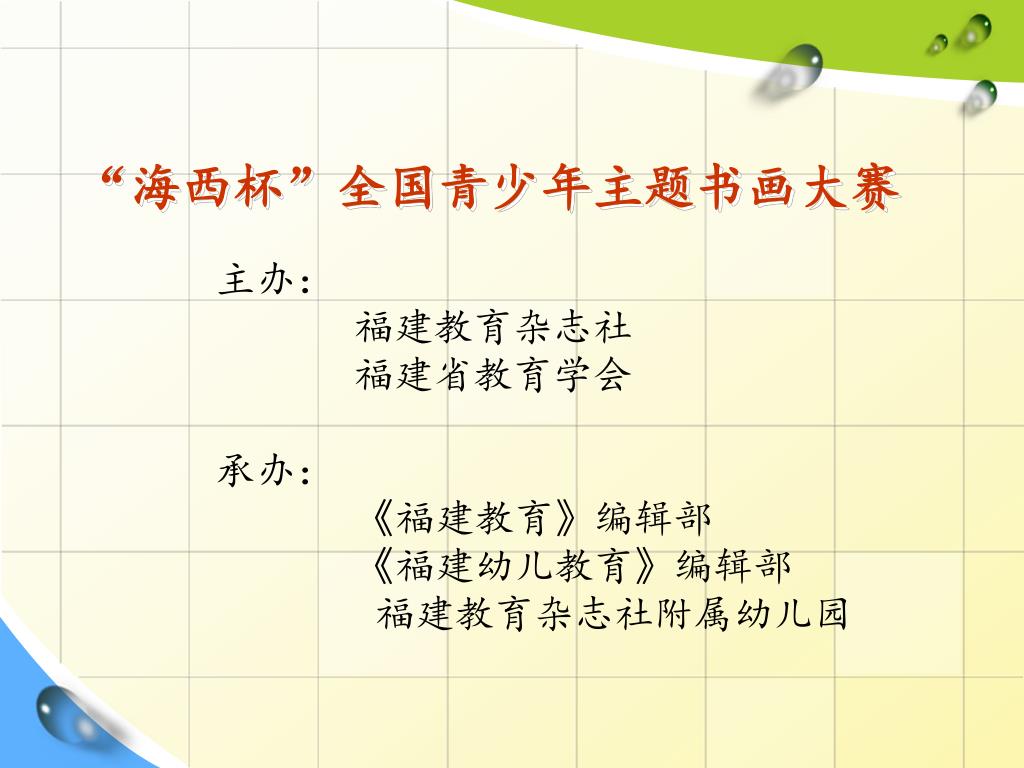 “海西杯”全国青少年主题书画大赛

主办：

福建教育杂志社

福建省教育学会

承办：

《福建教育》编辑部

《福建幼儿教育》编辑部

福建教育杂志社附属幼儿园